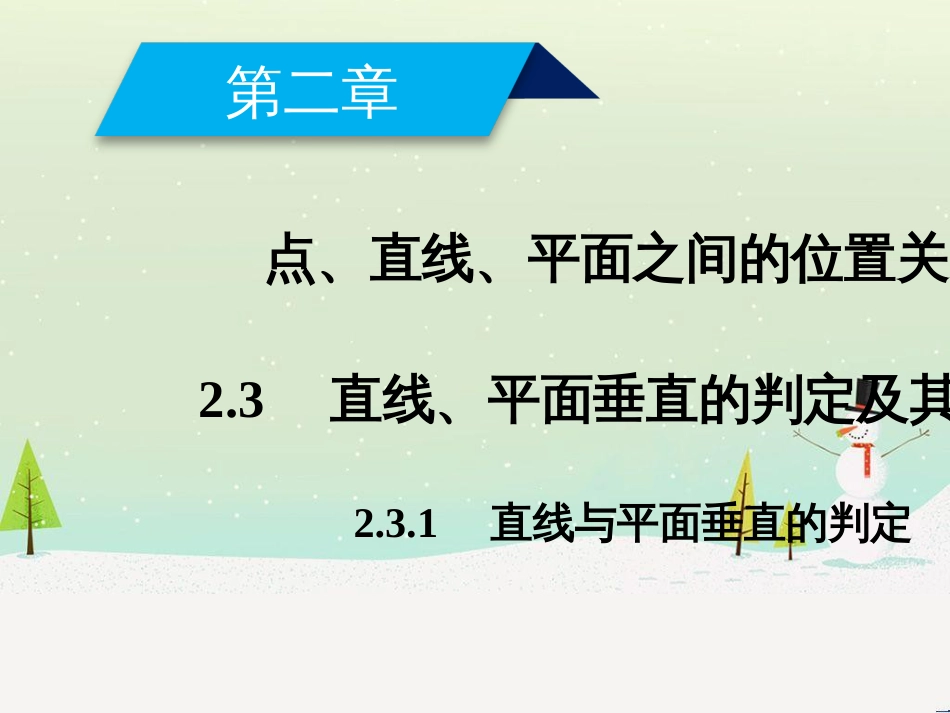 第二章

点、直线、平面之间的位置关

2.3　直线、平面垂直的判定及其

2.3.1　直线与平面垂直的判定